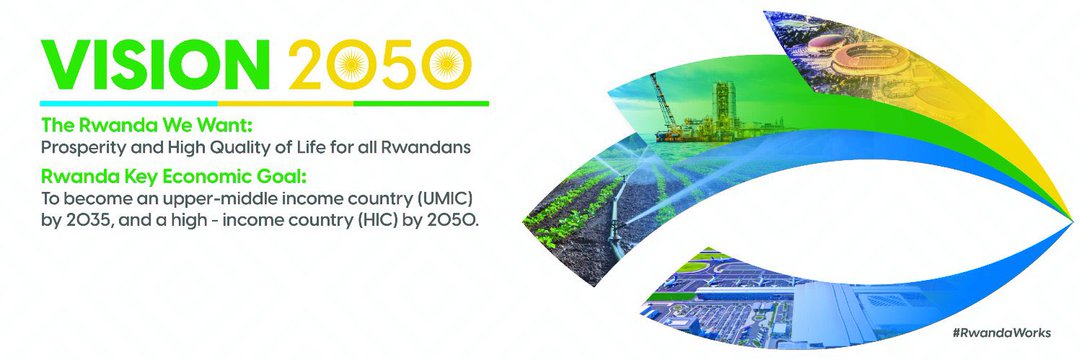 VISION 2050

The Rwanda We Want:
Prosperity and High Quality of Life for all Rwandans

Rwanda Key Economic Goal:
To become an upper-middle income country (UMIC) by 2035, and a high - income country (HIC) by 2050.

#RwandaWorks